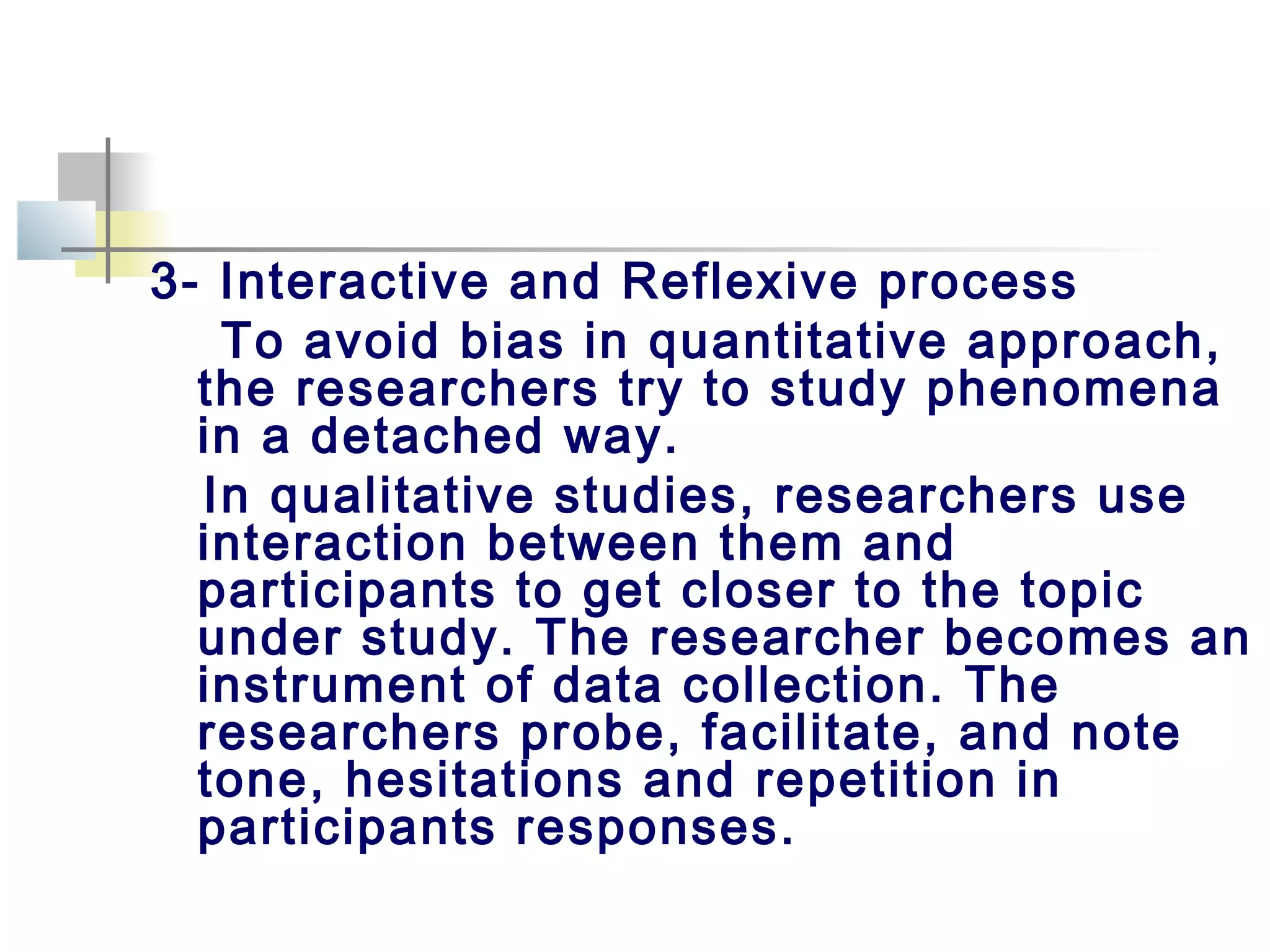 3- Interactive and Reflexive process

To avoid bias in quantitative approach, the researchers try to study phenomena in a detached way.

In qualitative studies, researchers use interaction between them and participants to get closer to the topic under study. The researcher becomes an instrument of data collection. The researchers probe, facilitate, and note tone, hesitations and repetition in participants responses.